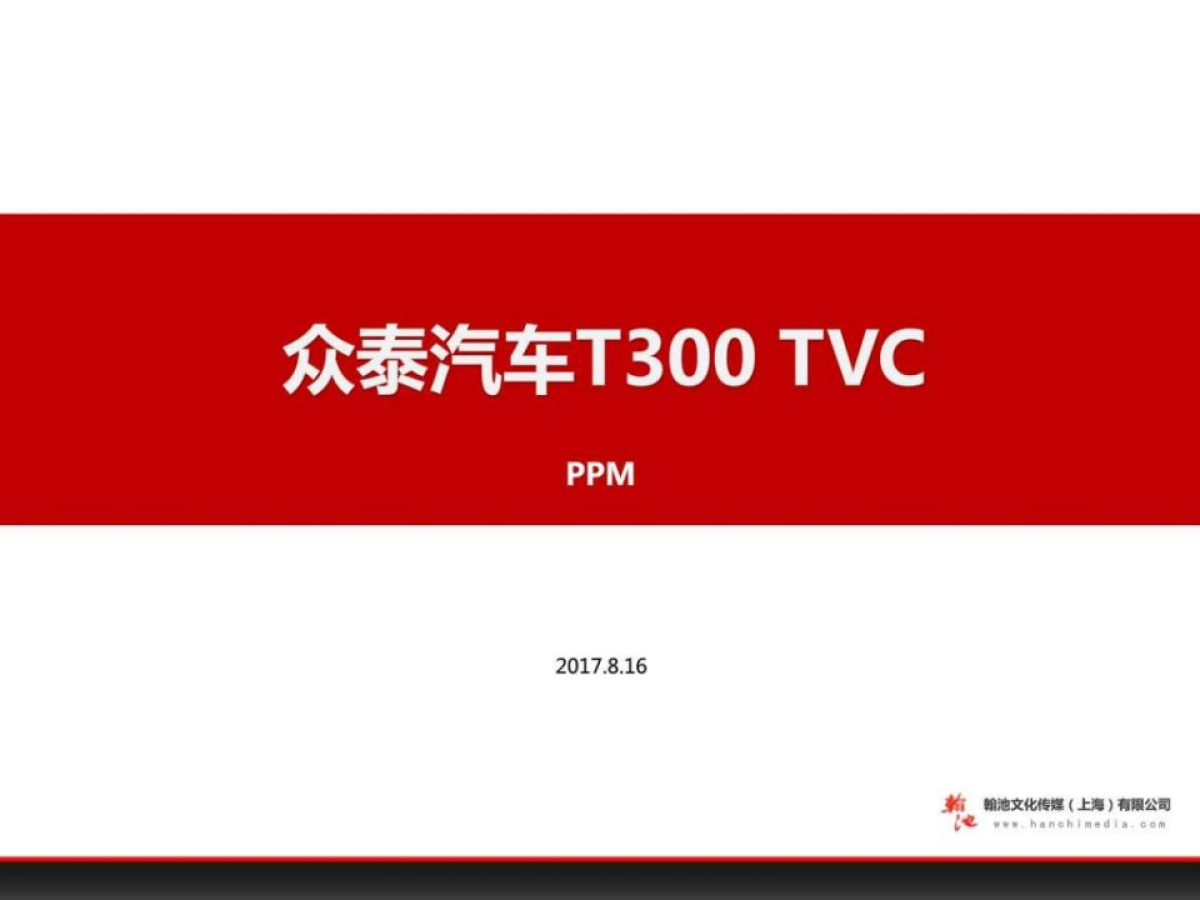 众泰汽车T300 TVC

PPM

2017.8.16

翰池

翰池文化传媒（上海）有限公司
www.hanchimedia.com